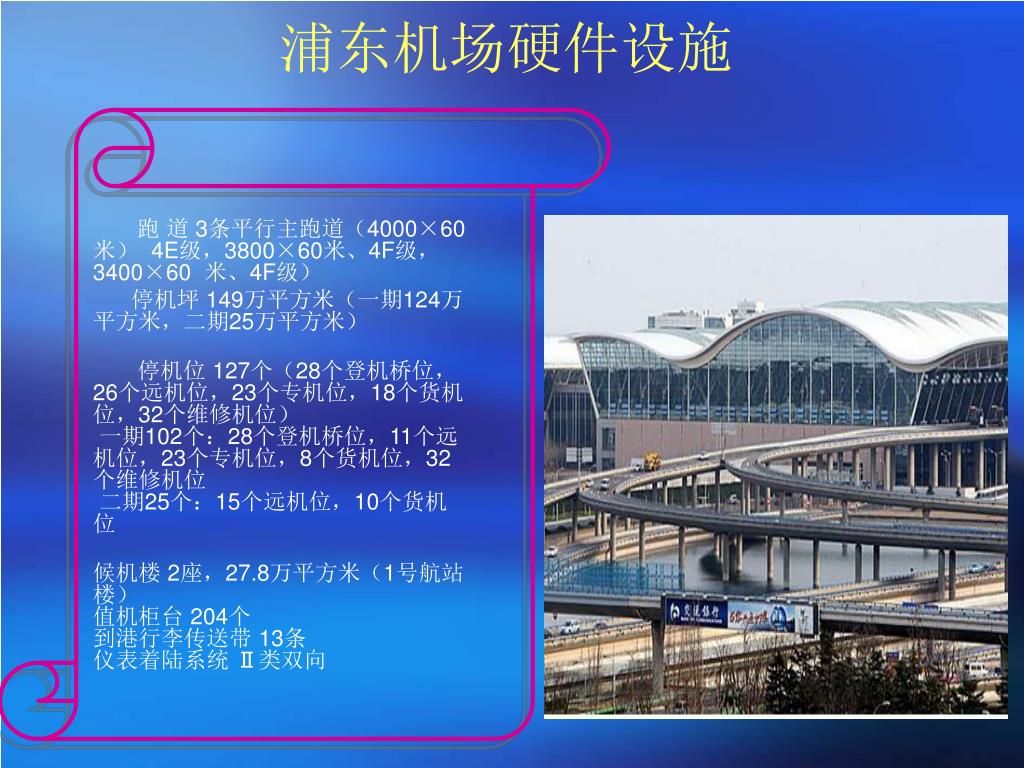 浦东机场硬件设施

跑 道 3条平行主跑道（4000×60米） 4E级，3800×60米、4F级，3400×60 米、4F级）

停机坪 149万平方米（一期124万平方米，二期25万平方米）

停机位 127个（28个登机桥位，26个远机位，23个专机位，18个货机位，32个维修机位）
一期102个：28个登机桥位，11个远机位，23个专机位，8个货机位，32个维修机位
二期25个：15个远机位，10个货机位

候机楼 2座，27.8万平方米（1号航站楼）
值机柜台 204个
到港行李传送带 13条
仪表着陆系统 Ⅱ类双向

交通银行